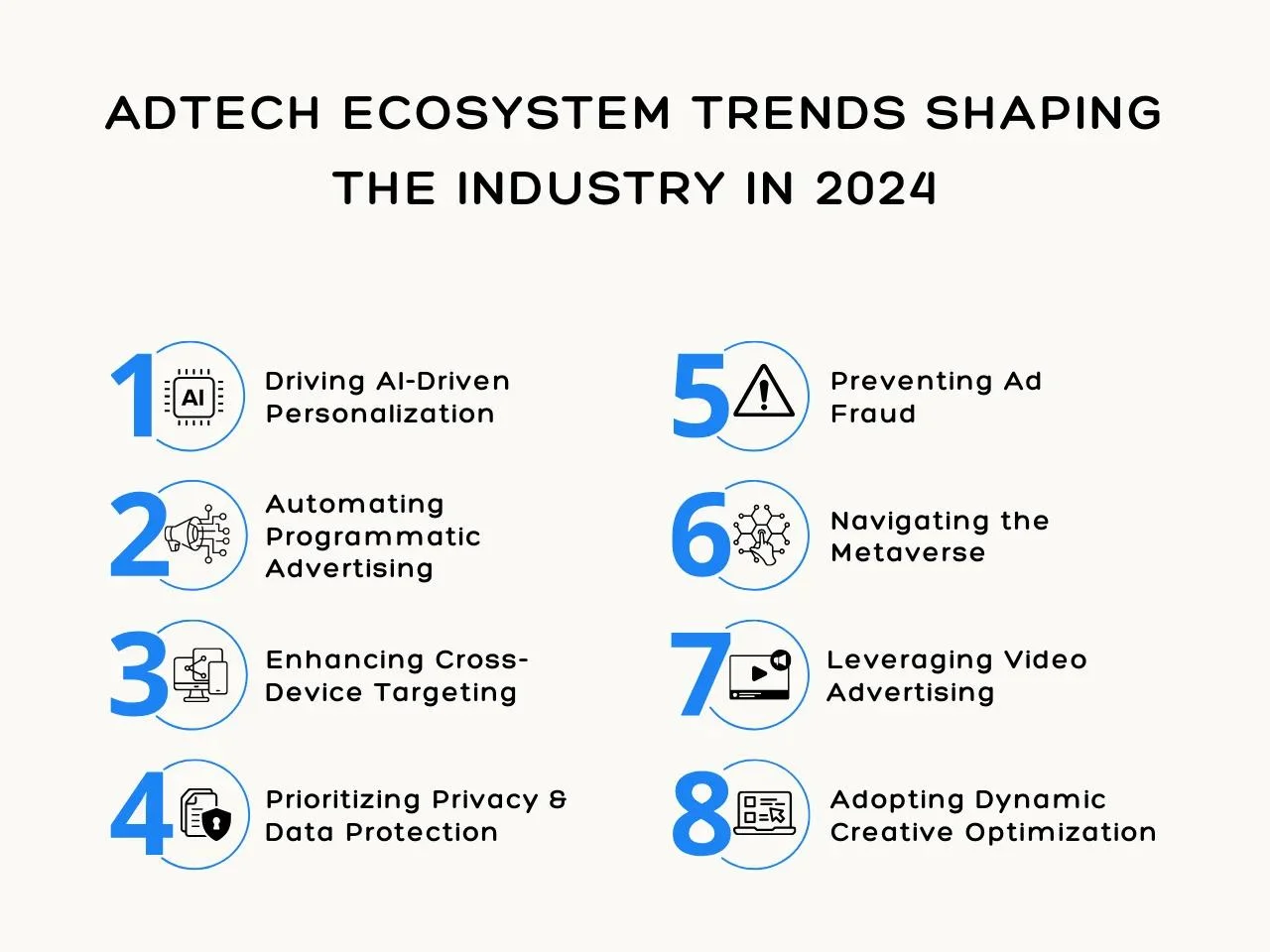 ADTECH ECOSYSTEM TRENDS SHAPING THE INDUSTRY IN 2024

1 AI Driving AI-Driven Personalization

2 Automating Programmatic Advertising

3 Enhancing Cross-Device Targeting

4 Prioritizing Privacy & Data Protection

5 Preventing Ad Fraud

6 Navigating the Metaverse

7 Leveraging Video Advertising

8 Adopting Dynamic Creative Optimization